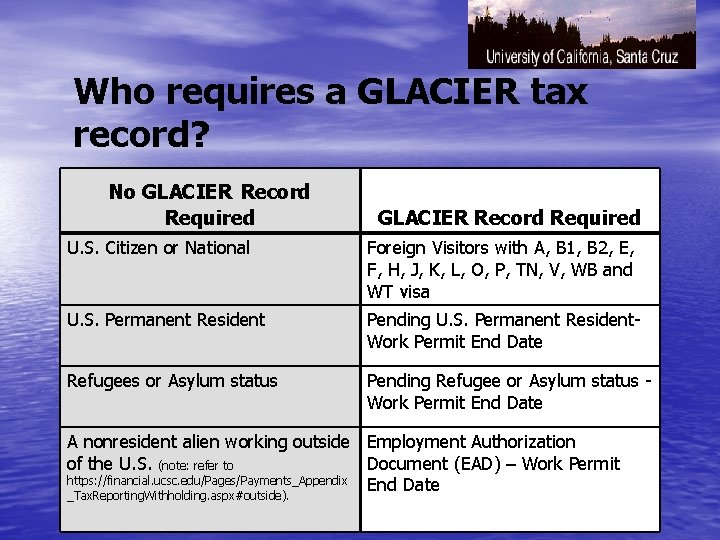 University of California, Santa Cruz

Who requires a GLACIER tax record?

| No GLACIER Record Required | GLACIER Record Required |
|---|---|
| U.S. Citizen or National | Foreign Visitors with A, B1, B2, E, F, H, J, K, L, O, P, TN, V, WB and WT visa |
| U.S. Permanent Resident | Pending U.S. Permanent Resident- Work Permit End Date |
| Refugees or Asylum status | Pending Refugee or Asylum status - Work Permit End Date |
| A nonresident alien working outside of the U.S. (note: refer to https://financial.ucsc.edu/Pages/Payments_Appendix_TaxReportingWithholding.aspx#outside). | Employment Authorization Document (EAD) – Work Permit End Date |